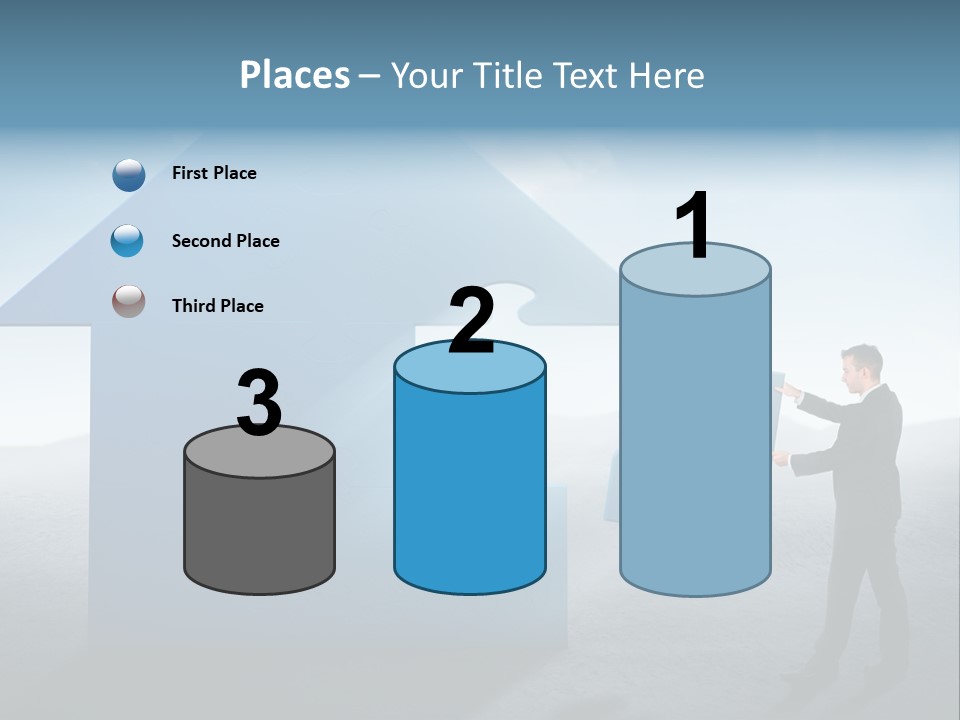 Places – Your Title Text Here

First Place

Second Place

Third Place

3

2

1